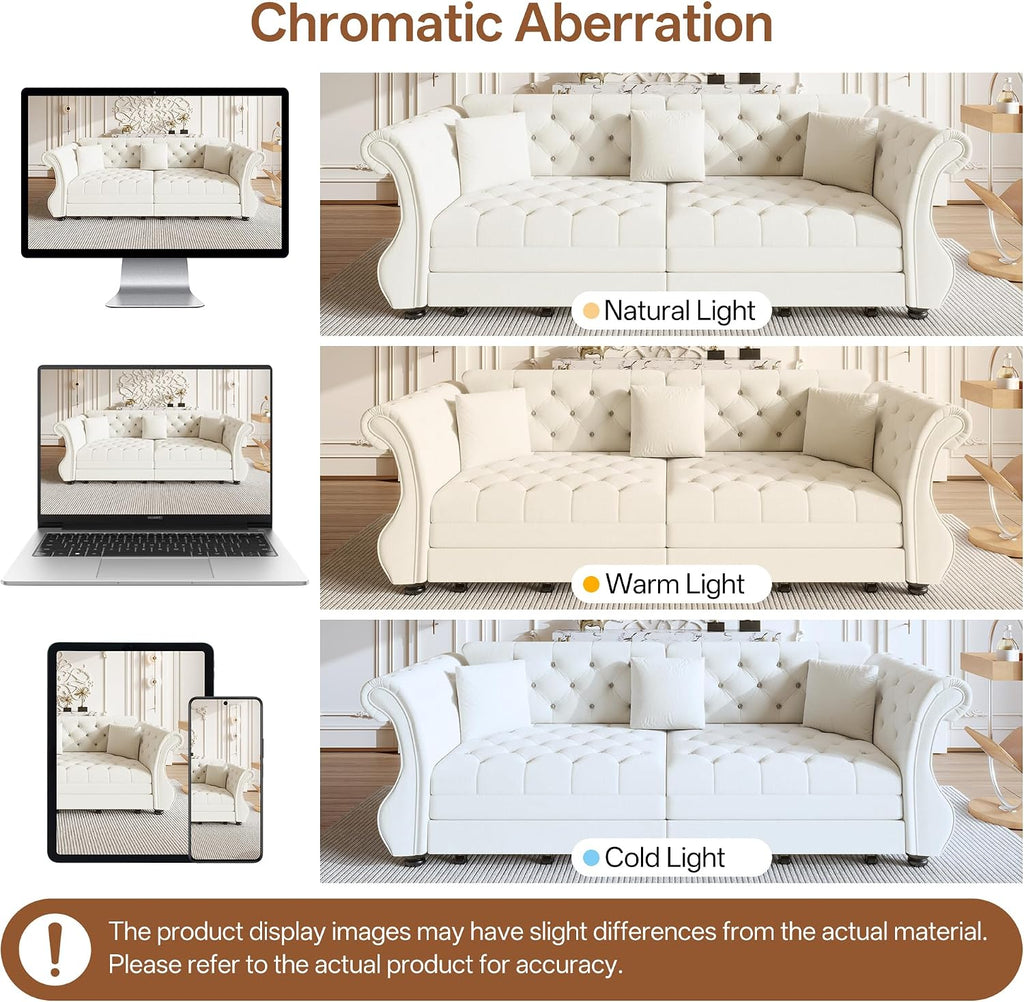 Chromatic Aberration

Natural Light

Warm Light

Cold Light

!

The product display images may have slight differences from the actual material. Please refer to the actual product for accuracy.